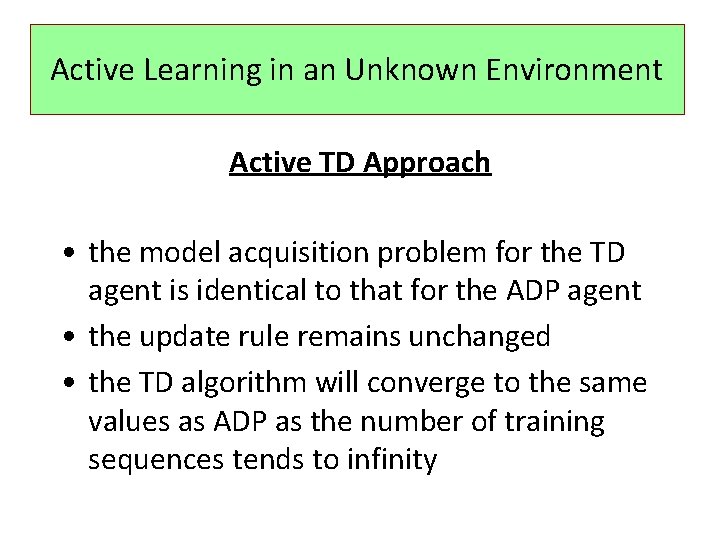 Active Learning in an Unknown Environment

Active TD Approach

• the model acquisition problem for the TD agent is identical to that for the ADP agent
• the update rule remains unchanged
• the TD algorithm will converge to the same values as ADP as the number of training sequences tends to infinity